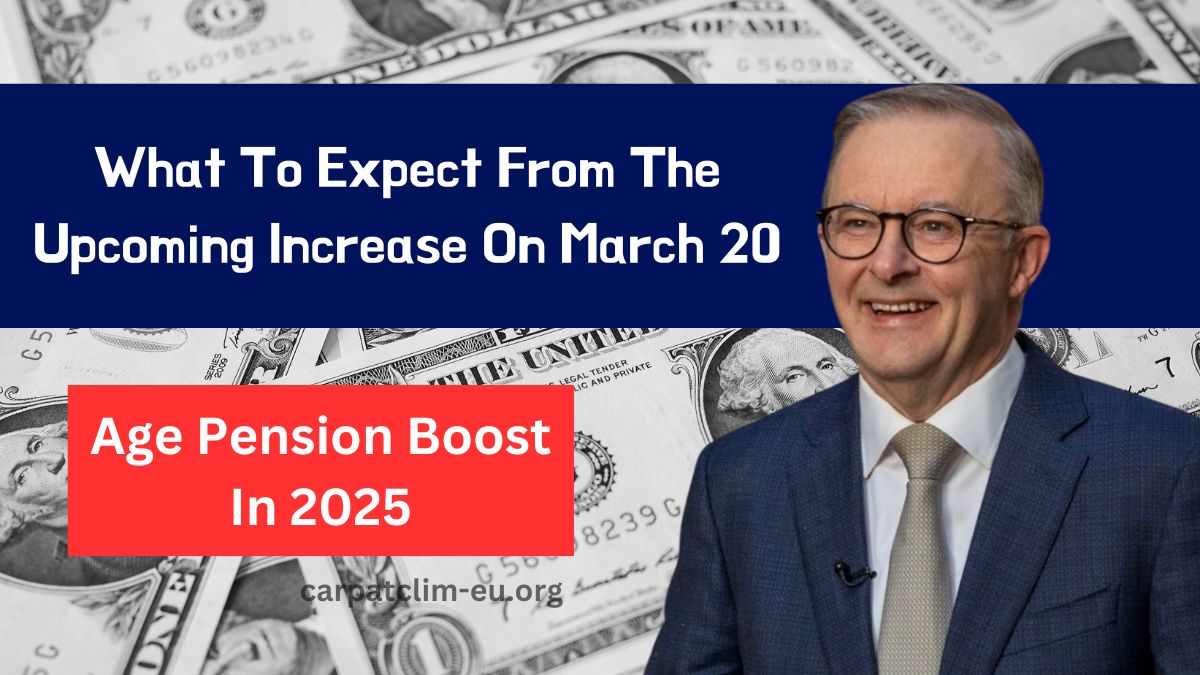 What To Expect From The Upcoming Increase On March 20

Age Pension Boost In 2025

carpatclim-eu.org